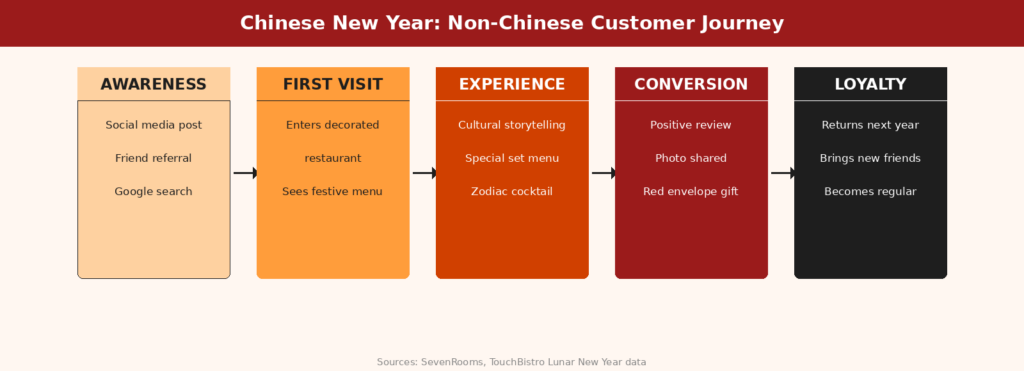 Chinese New Year: Non-Chinese Customer Journey

AWARENESS

Social media post

Friend referral

Google search

FIRST VISIT

Enters decorated

restaurant

Sees festive menu

EXPERIENCE

Cultural storytelling

Special set menu

Zodiac cocktail

CONVERSION

Positive review

Photo shared

Red envelope gift

LOYALTY

Returns next year

Brings new friends

Becomes regular

Sources: SevenRooms, TouchBistro Lunar New Year data